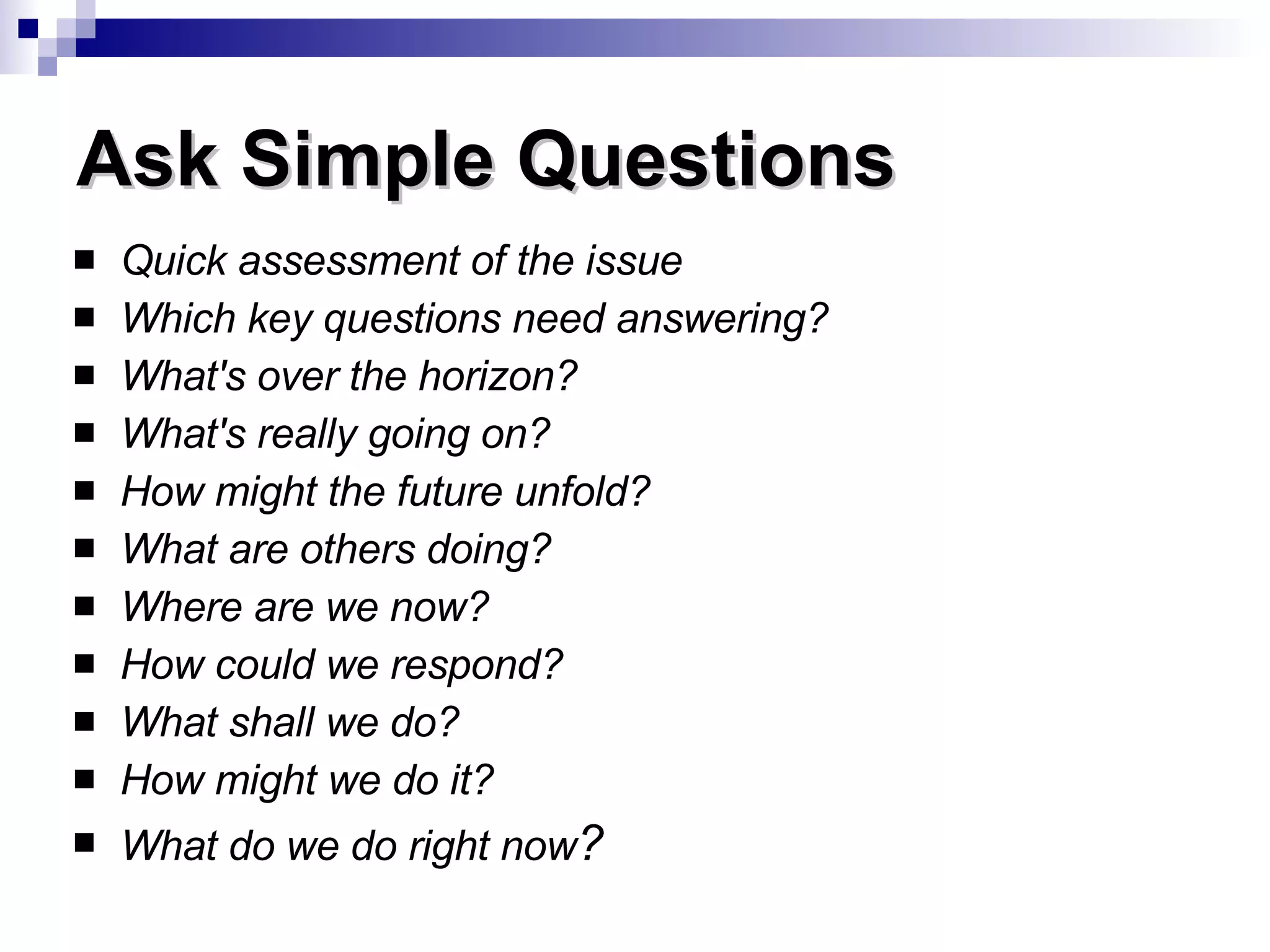 Ask Simple Questions

■ Quick assessment of the issue
■ Which key questions need answering?
■ What's over the horizon?
■ What's really going on?
■ How might the future unfold?
■ What are others doing?
■ Where are we now?
■ How could we respond?
■ What shall we do?
■ How might we do it?
■ What do we do right now?